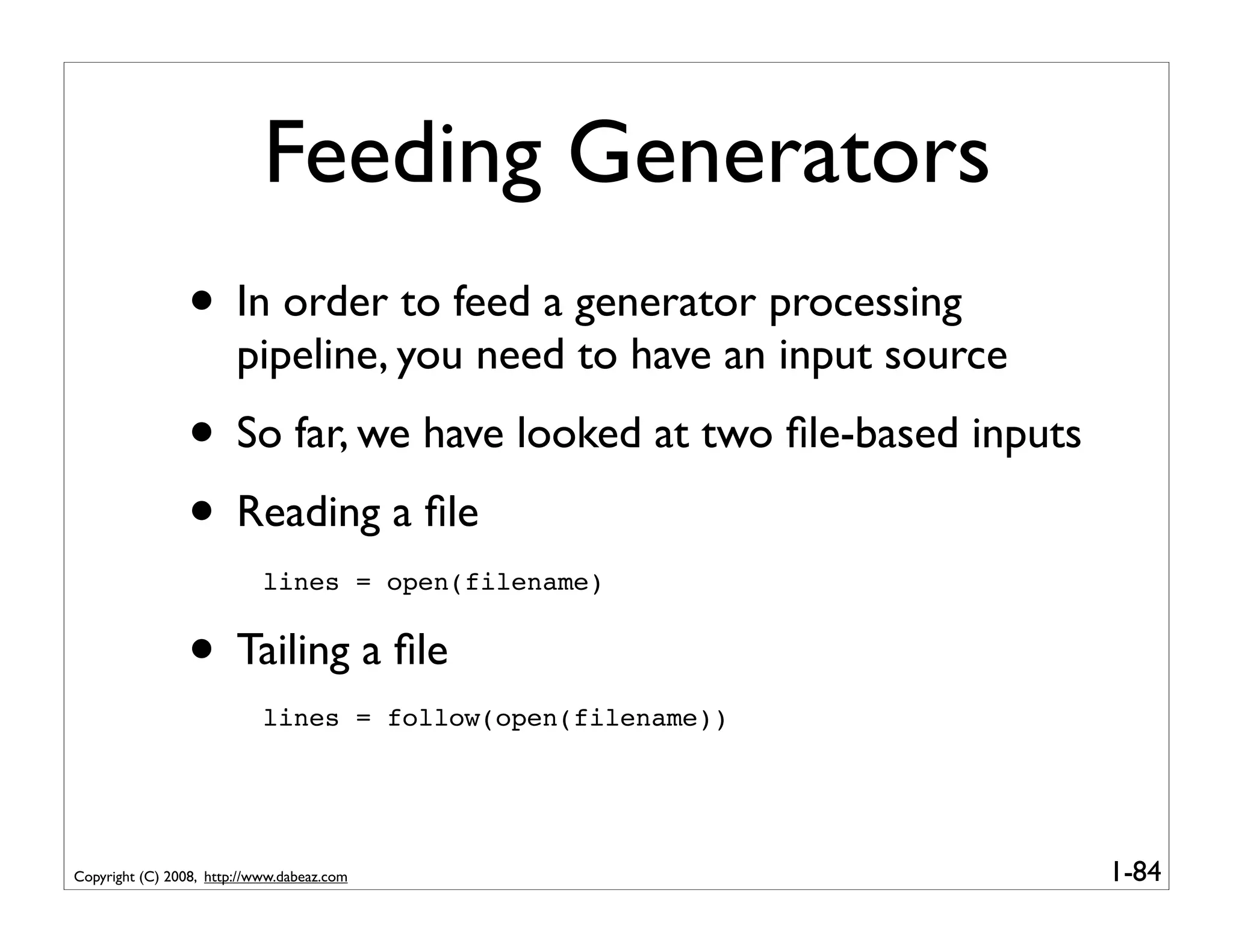 Feeding Generators

• In order to feed a generator processing pipeline, you need to have an input source

• So far, we have looked at two file-based inputs

• Reading a file

lines = open(filename)

• Tailing a file

lines = follow(open(filename))

Copyright (C) 2008, http://www.dabeaz.com

1-84